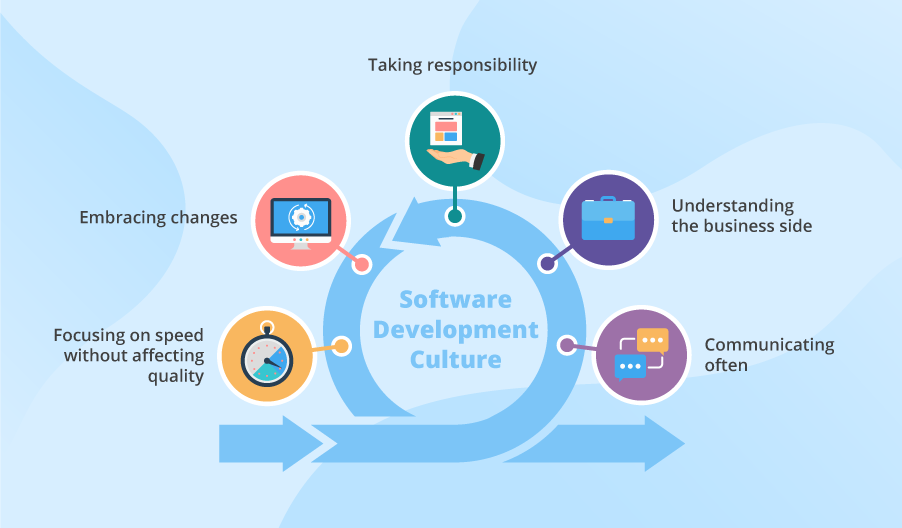 Taking responsibility

Embracing changes

Understanding the business side

Software Development Culture

Focusing on speed without affecting quality

Communicating often